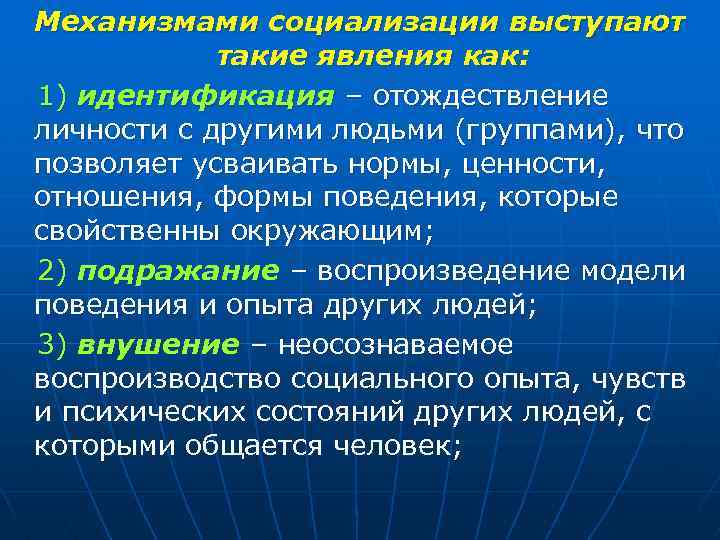 Механизмами социализации выступают такие явления как:

1) идентификация – отождествление личности с другими людьми (группами), что позволяет усваивать нормы, ценности, отношения, формы поведения, которые свойственны окружающим;

2) подражание – воспроизведение модели поведения и опыта других людей;

3) внушение – неосознаваемое воспроизводство социального опыта, чувств и психических состояний других людей, с которыми общается человек;